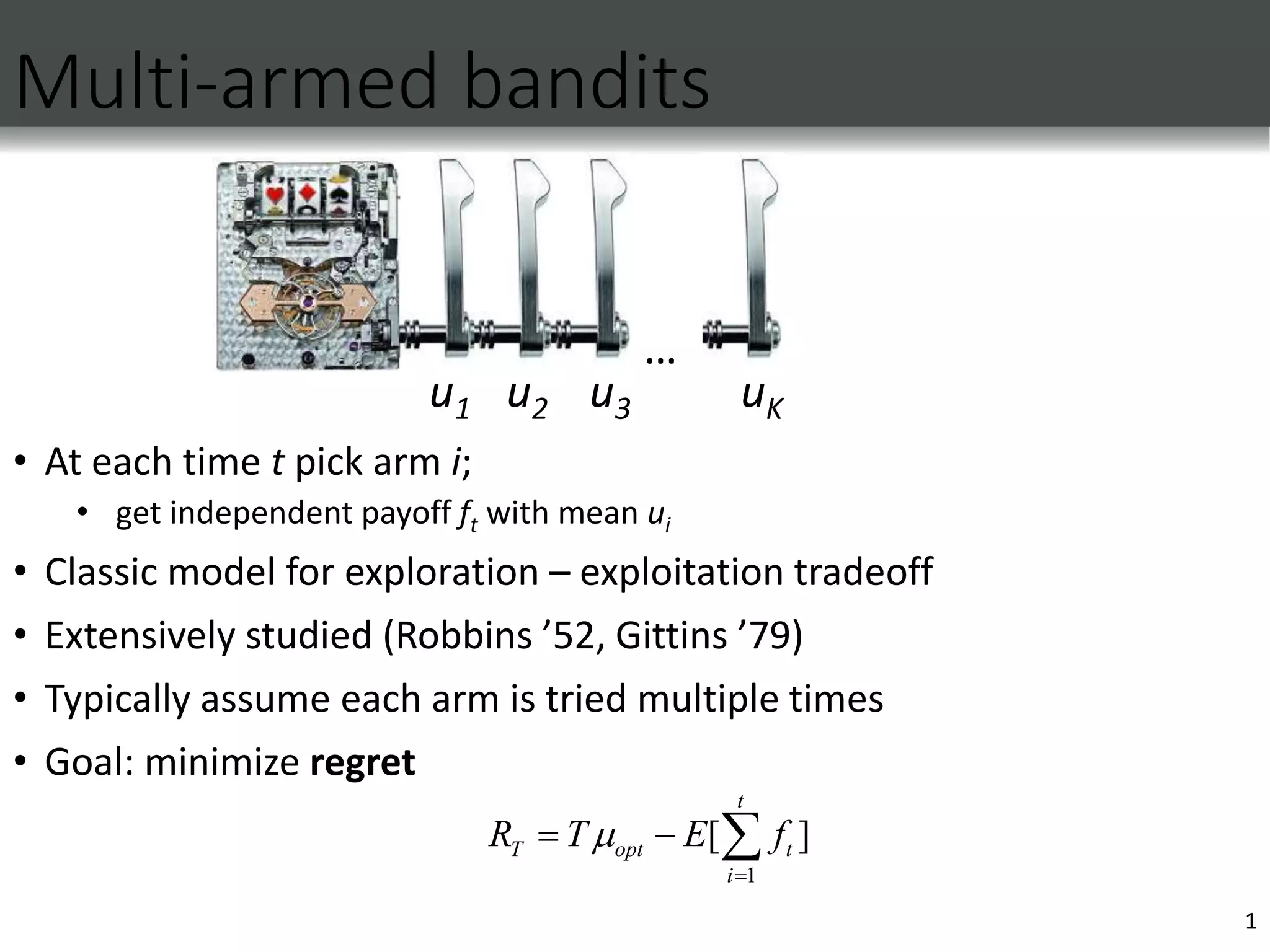 Multi-armed bandits

… $u_1$ $u_2$ $u_3$ $u_K$

• At each time $t$ pick arm $i$;
  • get independent payoff $f_t$ with mean $u_i$
• Classic model for exploration – exploitation tradeoff
• Extensively studied (Robbins ’52, Gittins ’79)
• Typically assume each arm is tried multiple times
• Goal: minimize **regret**

$R_T = T\mu_{opt} - E[\sum_{i=1}^{t} f_t]$

1